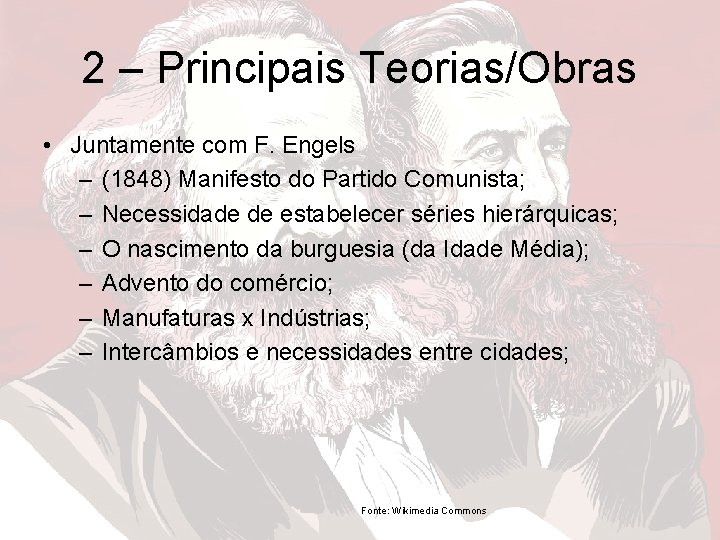 2 – Principais Teorias/Obras

• Juntamente com F. Engels
– (1848) Manifesto do Partido Comunista;
– Necessidade de estabelecer séries hierárquicas;
– O nascimento da burguesia (da Idade Média);
– Advento do comércio;
– Manufaturas x Indústrias;
– Intercâmbios e necessidades entre cidades;

Fonte: Wikimedia Commons